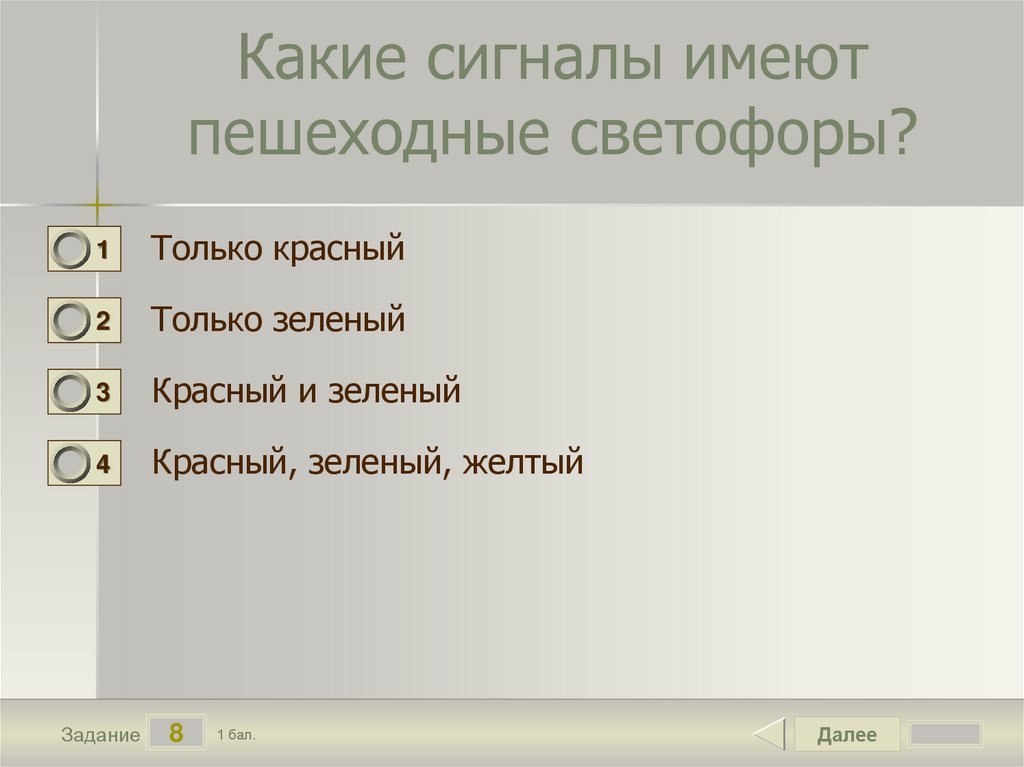 Какие сигналы имеют пешеходные светофоры?

1 Только красный

2 Только зеленый

3 Красный и зеленый

4 Красный, зеленый, желтый

Задание 8 1 бал.

Далее